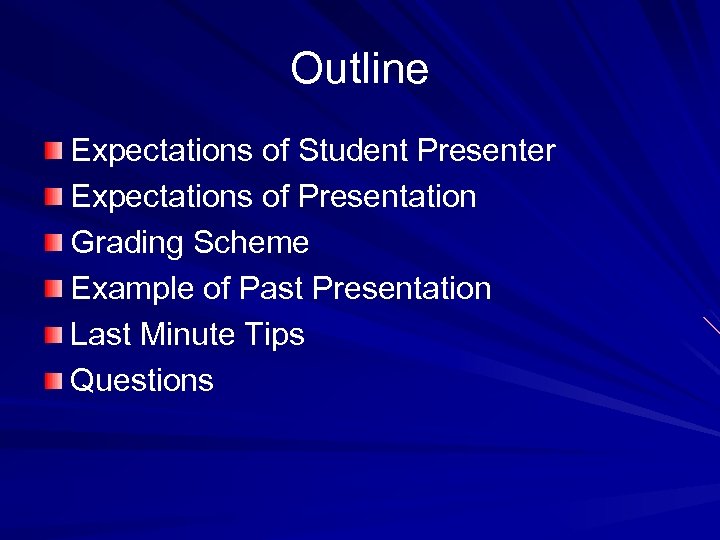 Outline

Expectations of Student Presenter
Expectations of Presentation
Grading Scheme
Example of Past Presentation
Last Minute Tips
Questions